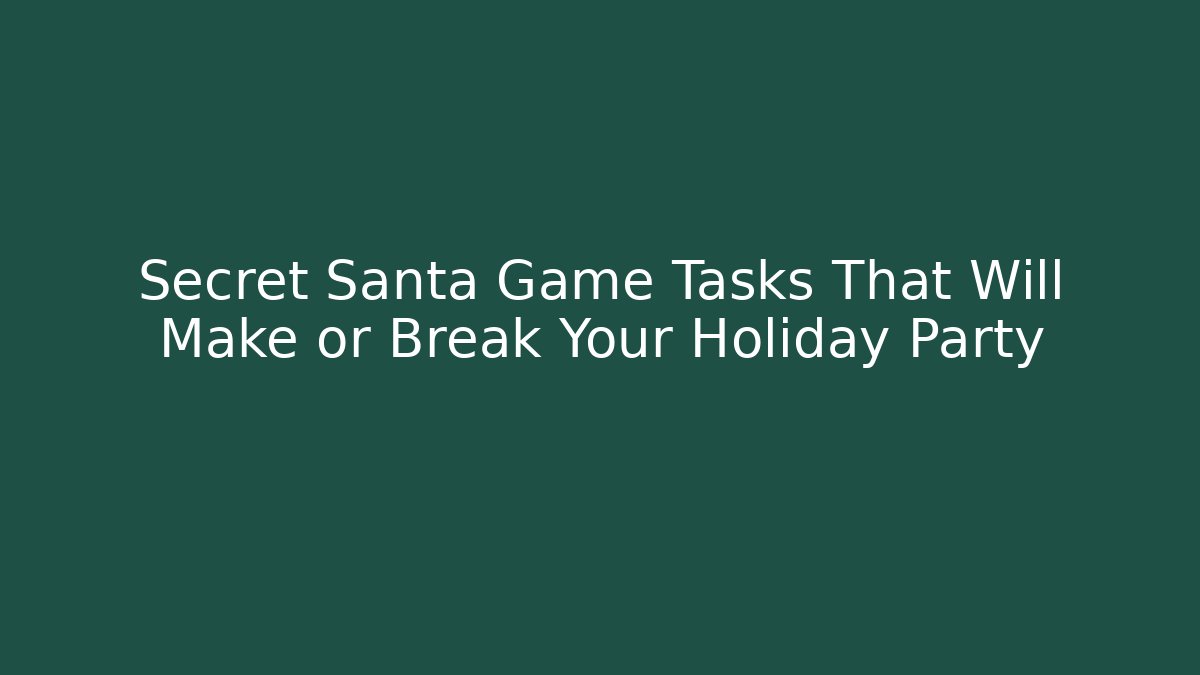 Secret Santa Game Tasks That Will Make or Break Your Holiday Party